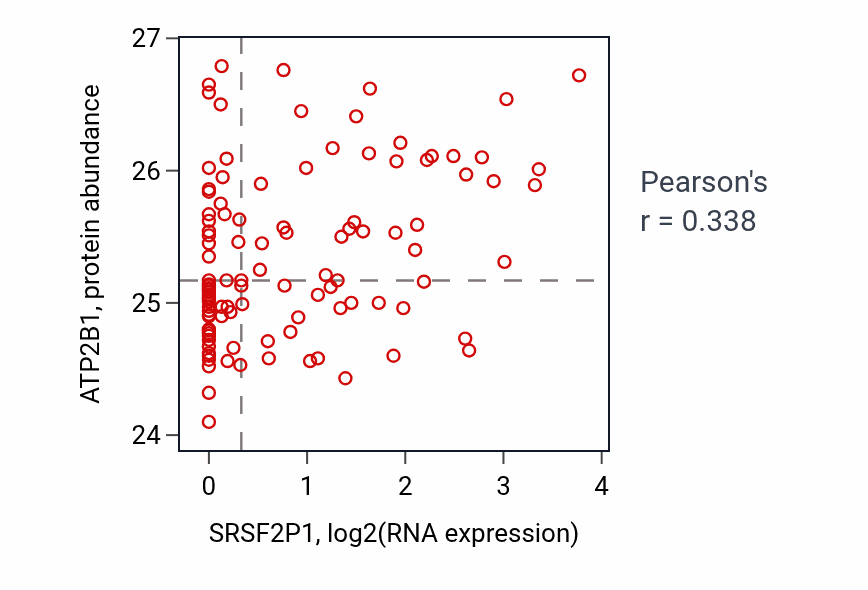 ATP2B1, protein abundance

27
26
25
24

0
1
2
3
4

SRSF2P1, log2(RNA expression)

Pearson's
r = 0.338